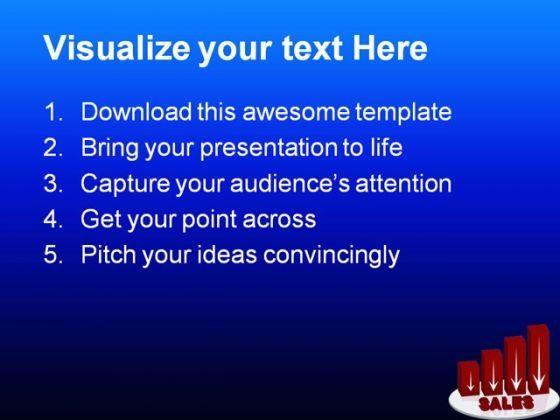 Visualize your text Here

1. Download this awesome template
2. Bring your presentation to life
3. Capture your audience's attention
4. Get your point across
5. Pitch your ideas convincingly

SALES